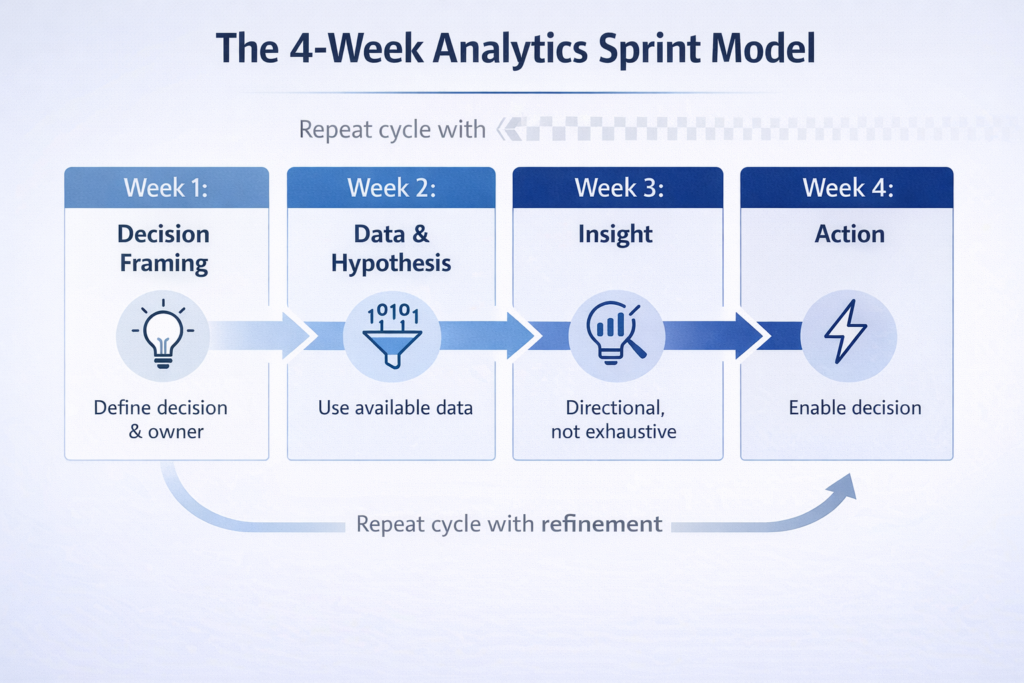 The 4-Week Analytics Sprint Model

Repeat cycle with

Week 1:
Decision Framing
Define decision & owner

Week 2:
Data & Hypothesis
1010
Use available data

Week 3:
Insight
Directional, not exhaustive

Week 4:
Action
Enable decision

Repeat cycle with refinement